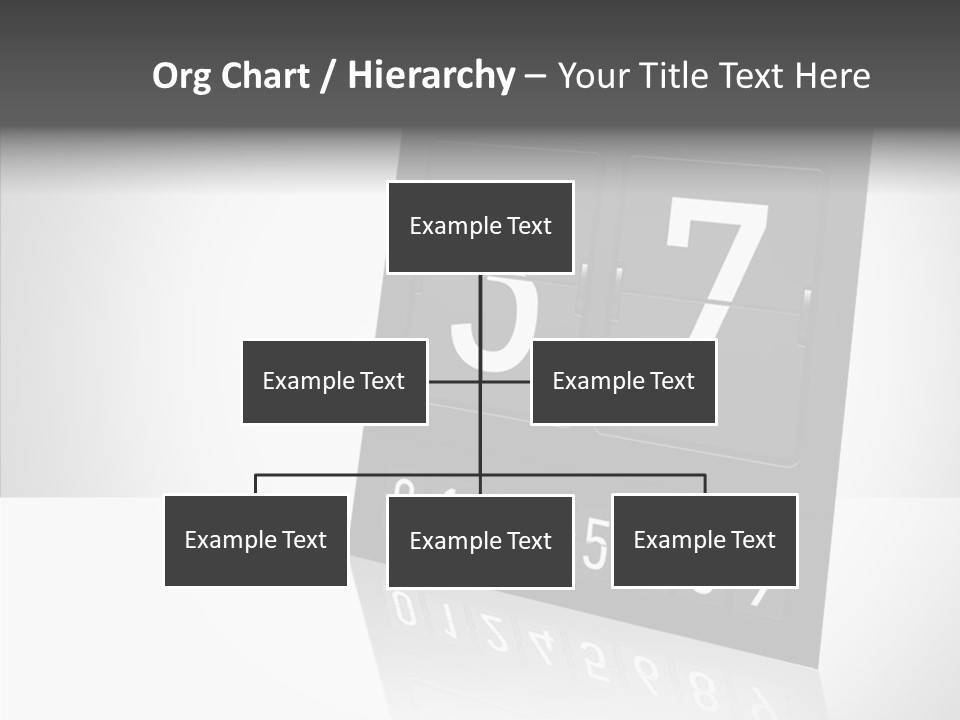 Org Chart / Hierarchy – Your Title Text Here

Example Text

Example Text

Example Text

Example Text

Example Text

Example Text